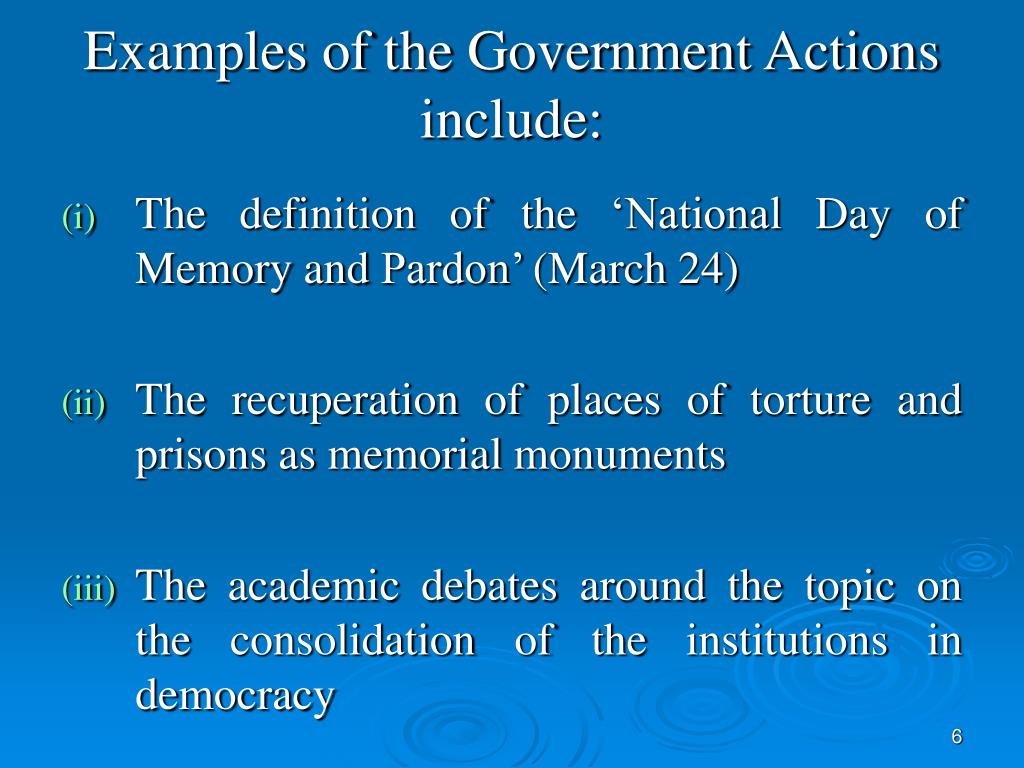 Examples of the Government Actions include:

(i) The definition of the ‘National Day of Memory and Pardon’ (March 24)

(ii) The recuperation of places of torture and prisons as memorial monuments

(iii) The academic debates around the topic on the consolidation of the institutions in democracy

6